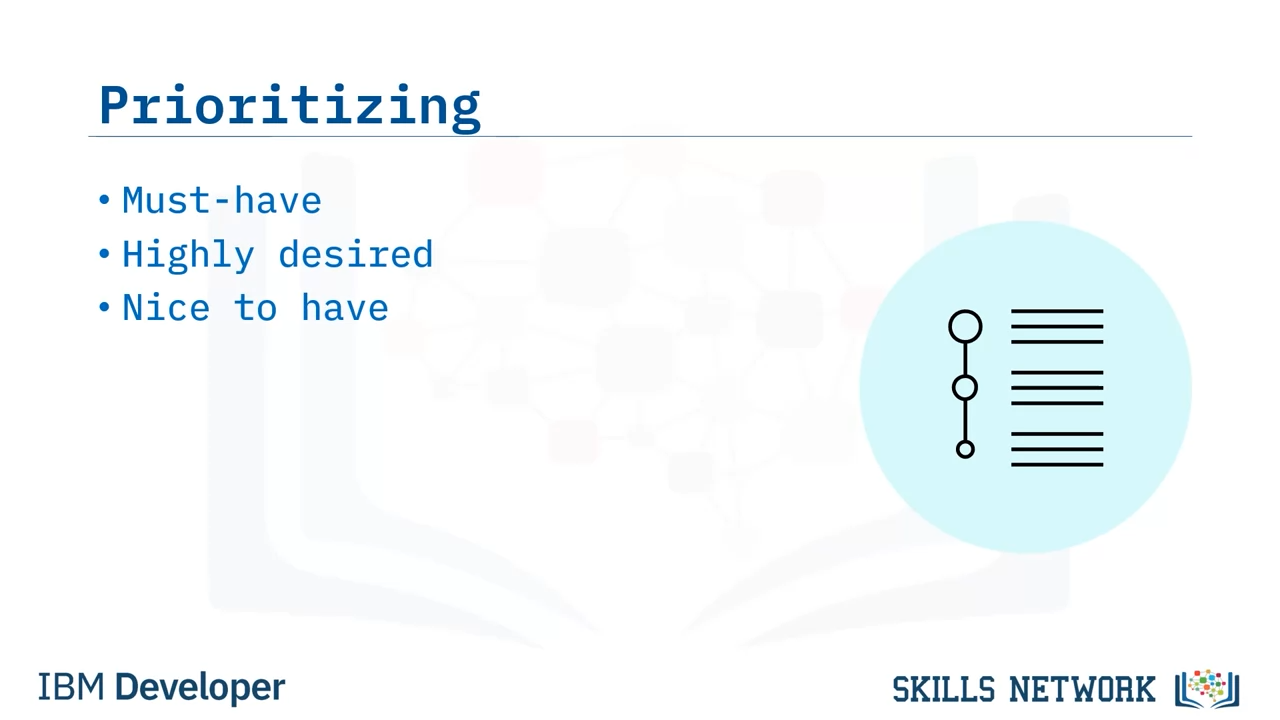 Prioritizing

• Must-have
• Highly desired
• Nice to have

IBM Developer

SKILLS NETWORK